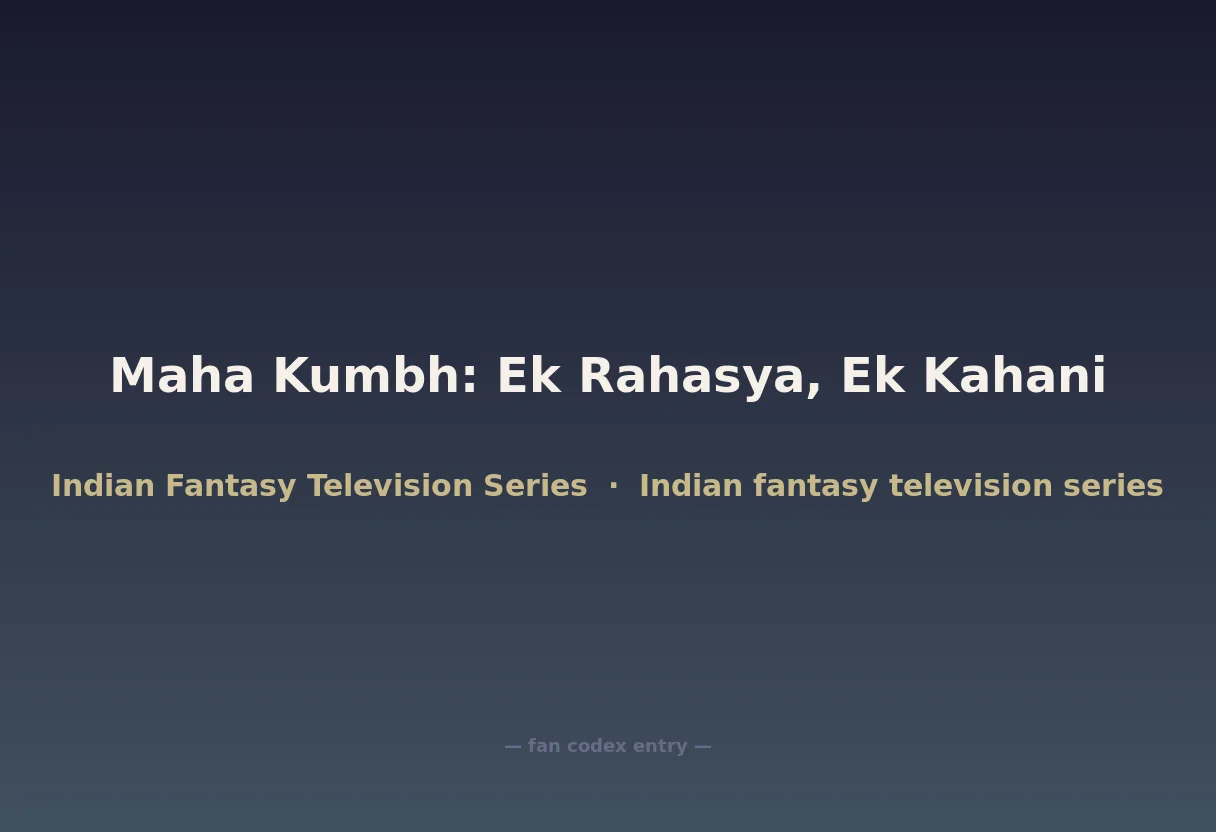 Maha Kumbh: Ek Rahasya, Ek Kahani

Indian Fantasy Television Series · Indian fantasy television series

— fan codex entry —